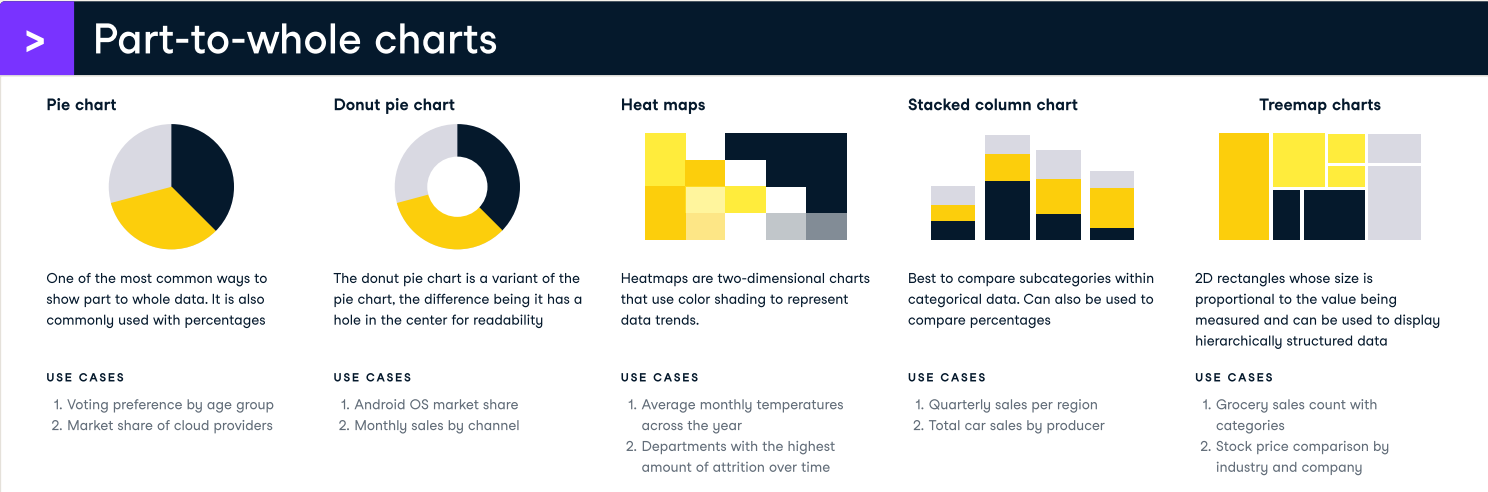 >

Part-to-whole charts

Pie chart

One of the most common ways to show part to whole data. It is also commonly used with percentages

USE CASES

1. Voting preference by age group
2. Market share of cloud providers

Donut pie chart

The donut pie chart is a variant of the pie chart, the difference being it has a hole in the center for readability

USE CASES

1. Android OS market share
2. Monthly sales by channel

Heat maps

Heatmaps are two-dimensional charts that use color shading to represent data trends.

USE CASES

1. Average monthly temperatures across the year
2. Departments with the highest amount of attrition over time

Stacked column chart

Best to compare subcategories within categorical data. Can also be used to compare percentages

USE CASES

1. Quarterly sales per region
2. Total car sales by producer

Treemap charts

2D rectangles whose size is proportional to the value being measured and can be used to display hierarchically structured data

USE CASES

1. Grocery sales count with categories
2. Stock price comparison by industry and company